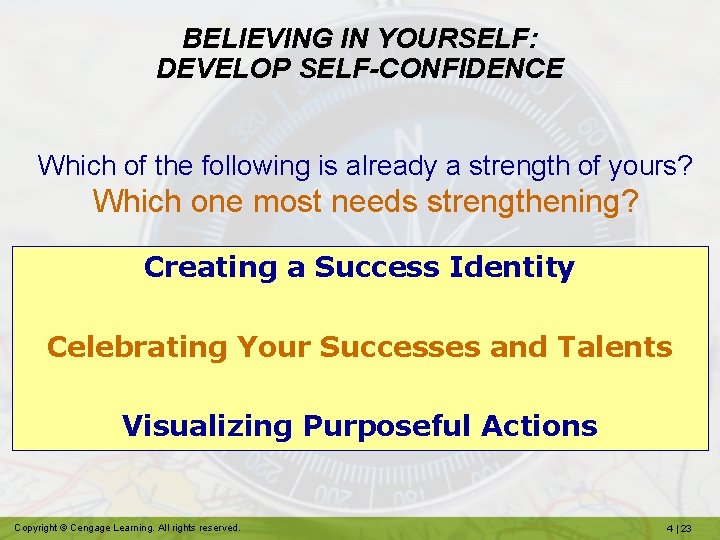 BELIEVING IN YOURSELF:
DEVELOP SELF-CONFIDENCE

Which of the following is already a strength of yours?
Which one most needs strengthening?

Creating a Success Identity

Celebrating Your Successes and Talents

Visualizing Purposeful Actions

Copyright © Cengage Learning. All rights reserved.

4 | 23